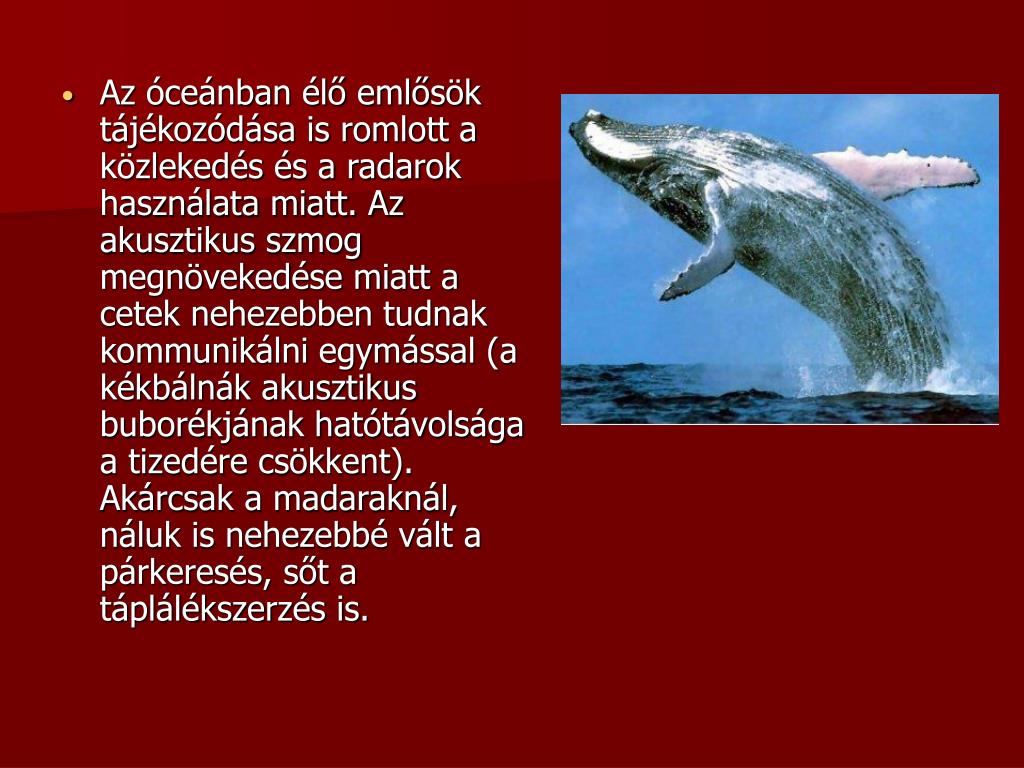 • Az óceánban élő emlősök tájékozódása is romlott a közlekedés és a radarok használata miatt. Az akusztikus szmog megnövekedése miatt a cetek nehezebben tudnak kommunikálni egymással (a kékbálnák akusztikus buborékjának hatótávolsága a tizedére csökkent). Akárcsak a madaraknál, náluk is nehezebbé vált a párkeresés, sőt a táplálékszerzés is.